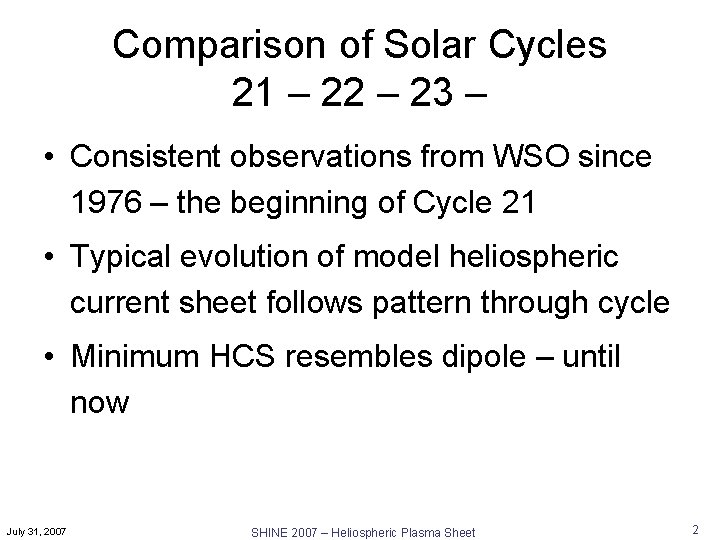 Comparison of Solar Cycles
21 – 22 – 23 –

• Consistent observations from WSO since 1976 – the beginning of Cycle 21

• Typical evolution of model heliospheric current sheet follows pattern through cycle

• Minimum HCS resembles dipole – until now

July 31, 2007

SHINE 2007 – Heliospheric Plasma Sheet

2